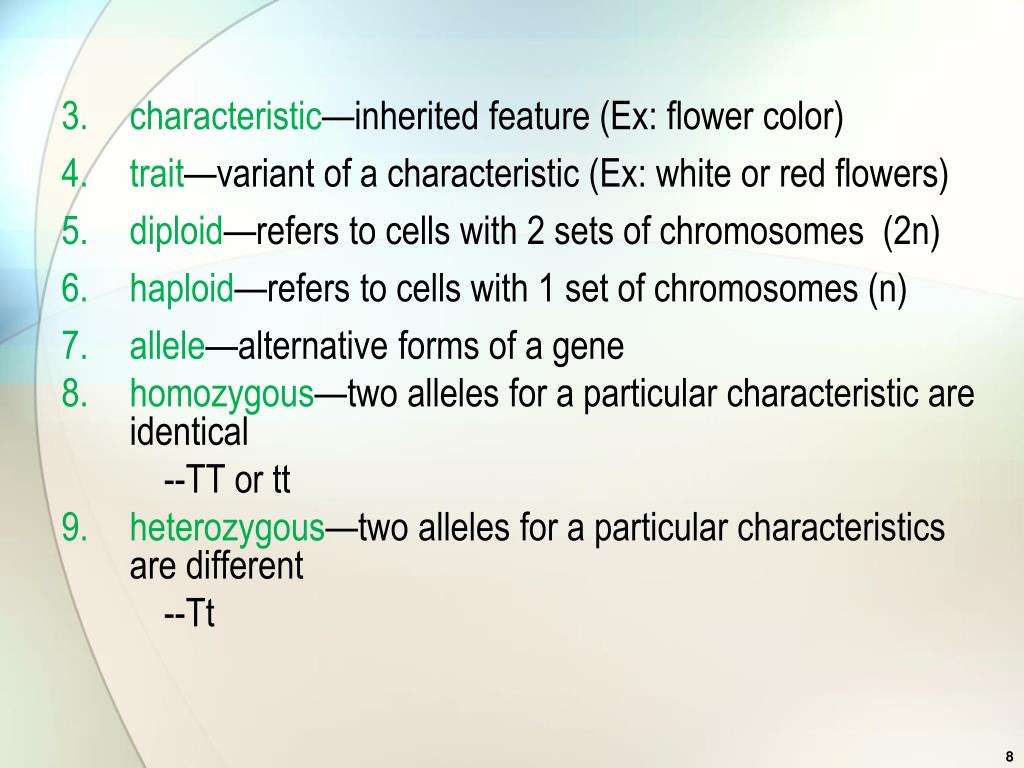 3. characteristic—inherited feature (Ex: flower color)
4. trait—variant of a characteristic (Ex: white or red flowers)
5. diploid—refers to cells with 2 sets of chromosomes (2n)
6. haploid—refers to cells with 1 set of chromosomes (n)
7. allele—alternative forms of a gene
8. homozygous—two alleles for a particular characteristic are identical
--TT or tt
9. heterozygous—two alleles for a particular characteristics are different
--Tt

8